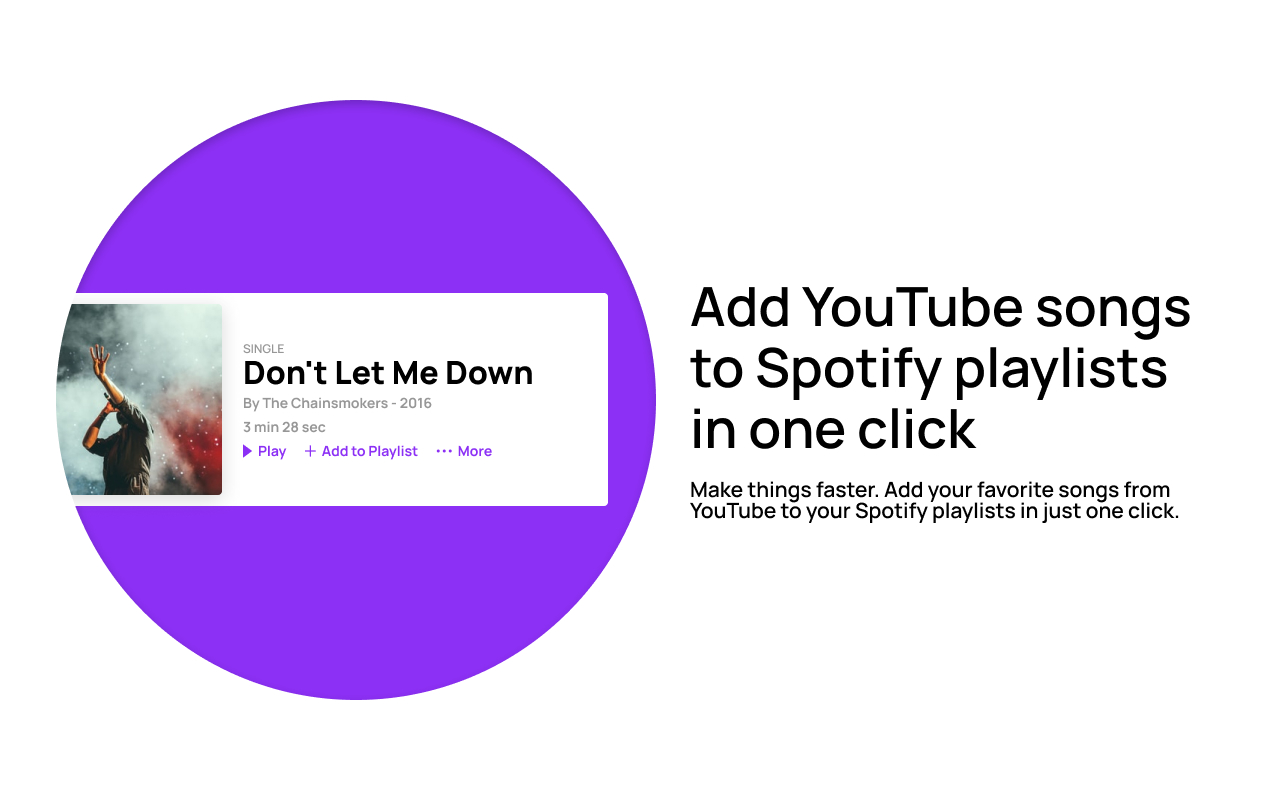 SINGLE
Don't Let Me Down
By The Chainsmokers - 2016
3 min 28 sec
Play + Add to Playlist ··· More

Add YouTube songs to Spotify playlists in one click

Make things faster. Add your favorite songs from YouTube to your Spotify playlists in just one click.